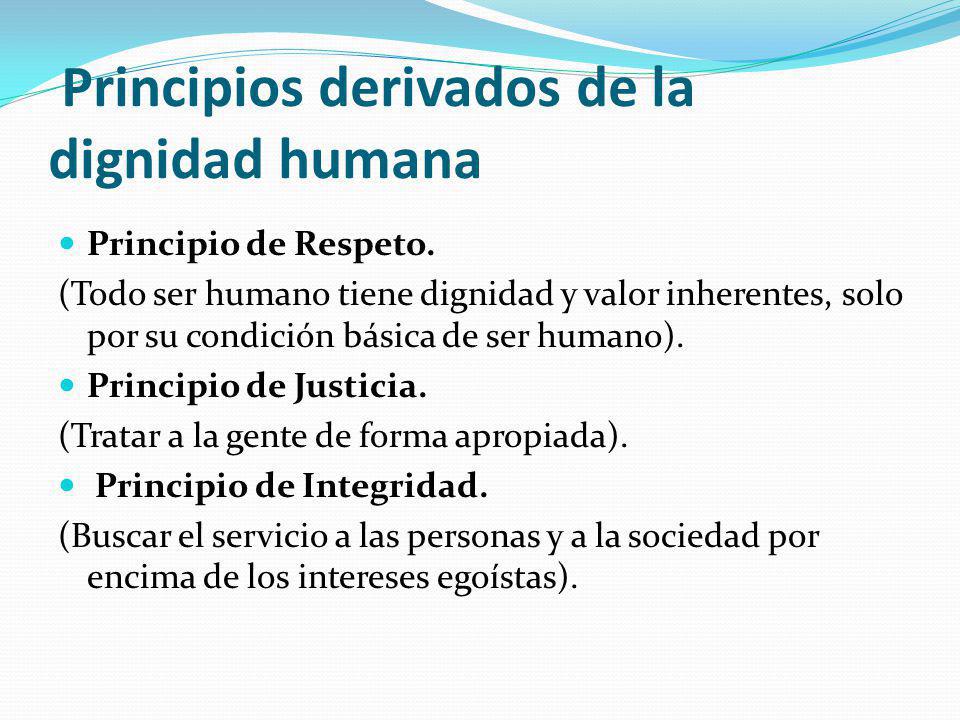 Principios derivados de la dignidad humana

Principio de Respeto.

(Todo ser humano tiene dignidad y valor inherentes, solo por su condición básica de ser humano).

Principio de Justicia.

(Tratar a la gente de forma apropiada).

Principio de Integridad.

(Buscar el servicio a las personas y a la sociedad por encima de los intereses egoístas).